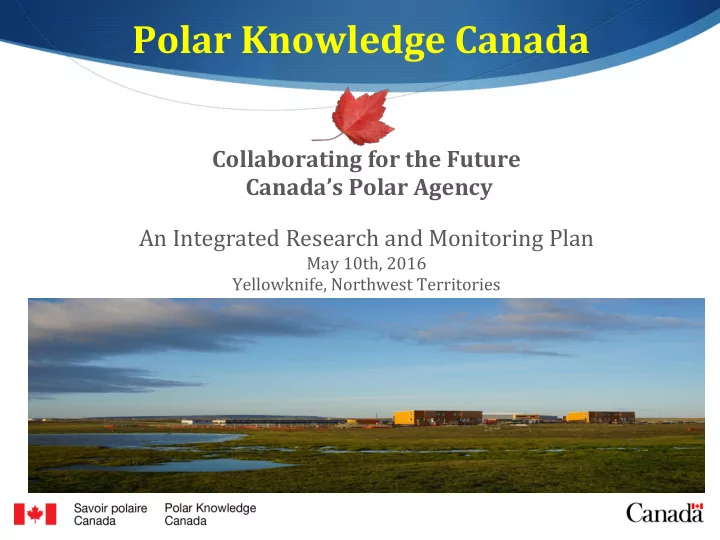 Polar Knowledge Canada

Collaborating for the Future
Canada's Polar Agency

An Integrated Research and Monitoring Plan
May 10th, 2016
Yellowknife, Northwest Territories

Savoir polaire Canada
Polar Knowledge Canada

Canada